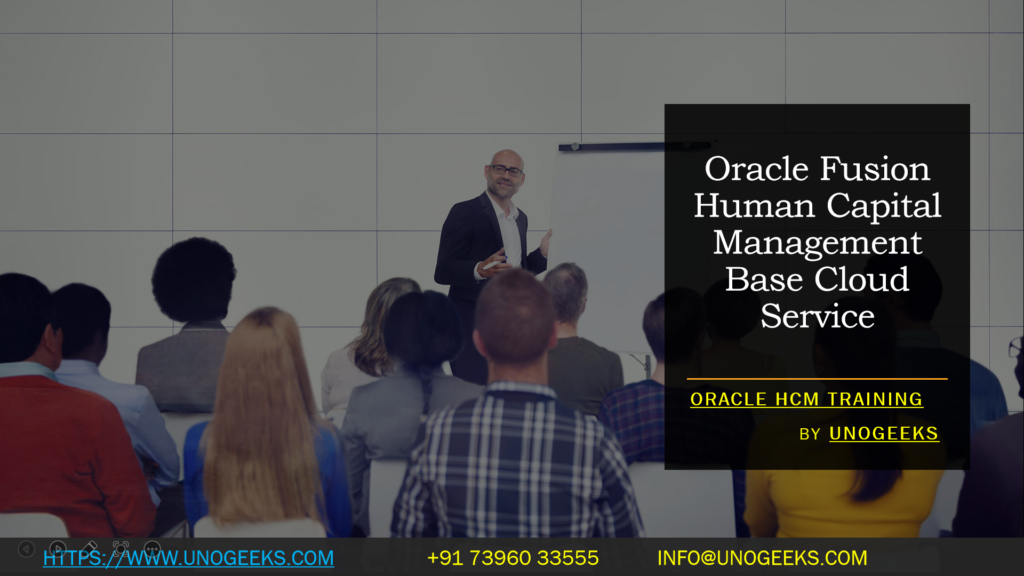 Oracle Fusion Human Capital Management Base Cloud Service

ORACLE HCM TRAINING

BY UNOGEEKS

HTTPS://WWW.UNOGEEKS.COM +91 73960 33555 INFO@UNOGEEKS.COM